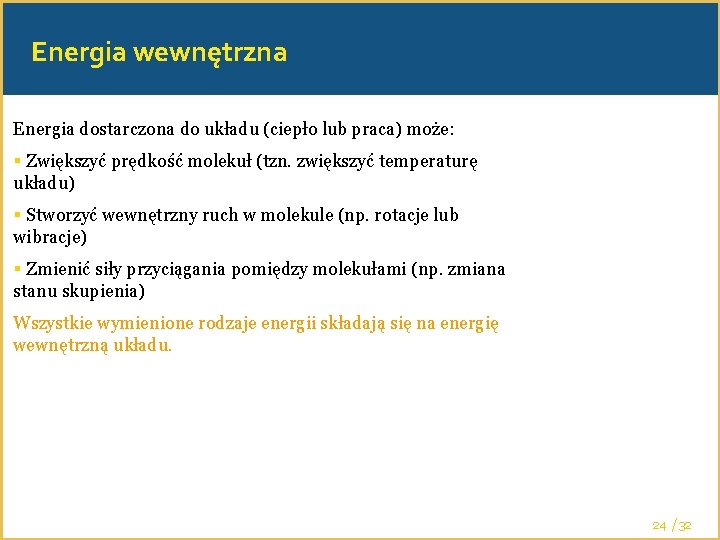 Energia wewnętrzna

Energia dostarczona do układu (ciepło lub praca) może:

▪ Zwiększyć prędkość molekuł (tzn. zwiększyć temperaturę układu)

▪ Stworzyć wewnętrzny ruch w molekule (np. rotacje lub wibracje)

▪ Zmienić siły przyciągania pomiędzy molekułami (np. zmiana stanu skupienia)

Wszystkie wymienione rodzaje energii składają się na energię wewnętrzną układu.

24 / 32